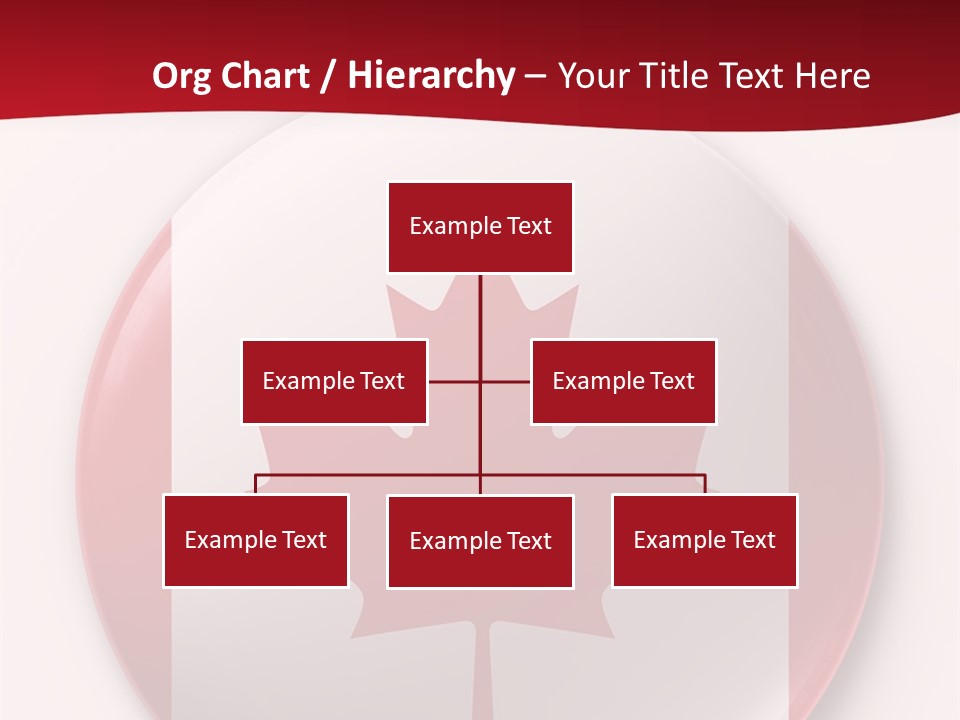 Org Chart / Hierarchy – Your Title Text Here

Example Text

Example Text

Example Text

Example Text

Example Text

Example Text